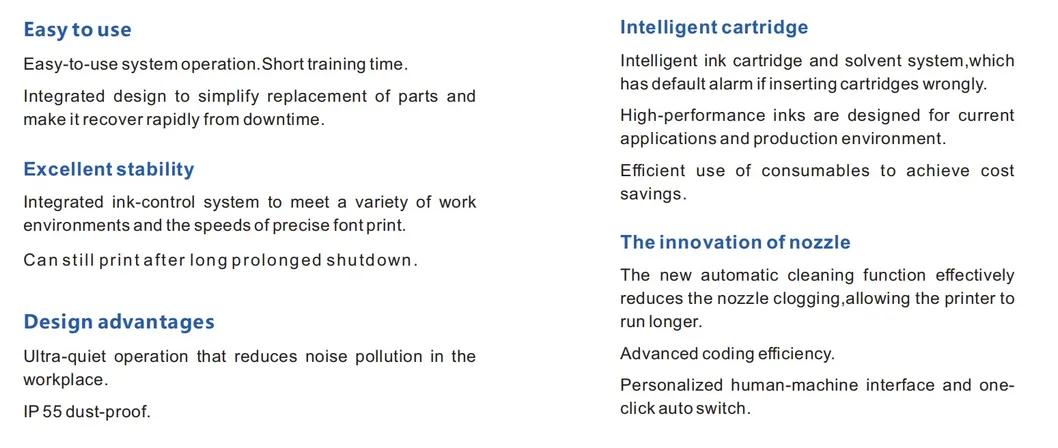 Easy to use

Easy-to-use system operation.Short training time.

Integrated design to simplify replacement of parts and make it recover rapidly from downtime.

Excellent stability

Integrated ink-control system to meet a variety of work environments and the speeds of precise font print.

Can still print after long prolonged shutdown.

Design advantages

Ultra-quiet operation that reduces noise pollution in the workplace.

IP 55 dust-proof.

Intelligent cartridge

Intelligent ink cartridge and solvent system,which has default alarm if inserting cartridges wrongly.

High-performance inks are designed for current applications and production environment.

Efficient use of consumables to achieve cost savings.

The innovation of nozzle

The new automatic cleaning function effectively reduces the nozzle clogging,allowing the printer to run longer.

Advanced coding efficiency.

Personalized human-machine interface and one-click auto switch.